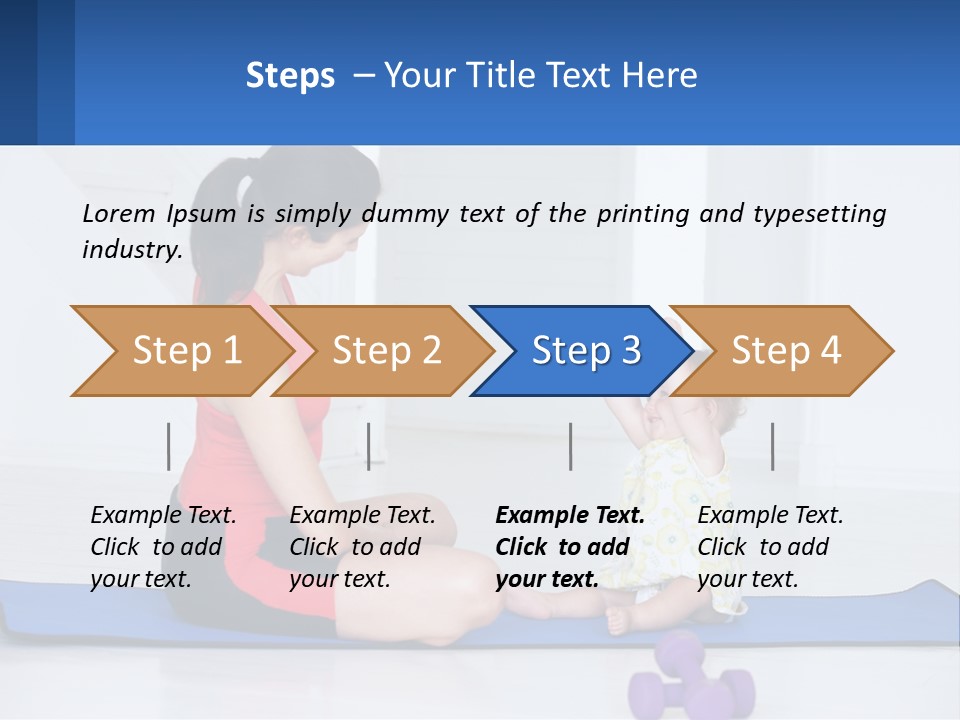 Steps – Your Title Text Here

Lorem Ipsum is simply dummy text of the printing and typesetting industry.

Step 1

Step 2

Step 3

Step 4

Example Text. Click to add your text.

Example Text. Click to add your text.

Example Text. Click to add your text.

Example Text. Click to add your text.